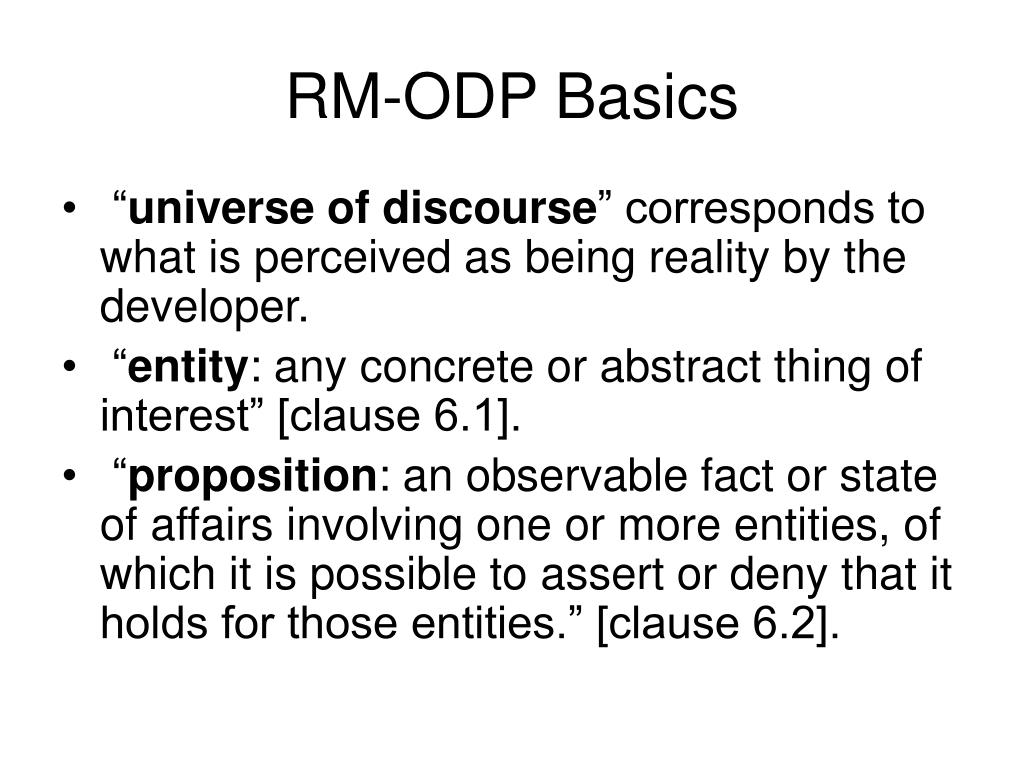 RM-ODP Basics

• “universe of discourse” corresponds to what is perceived as being reality by the developer.

• “entity: any concrete or abstract thing of interest” [clause 6.1].

• “proposition: an observable fact or state of affairs involving one or more entities, of which it is possible to assert or deny that it holds for those entities.” [clause 6.2].